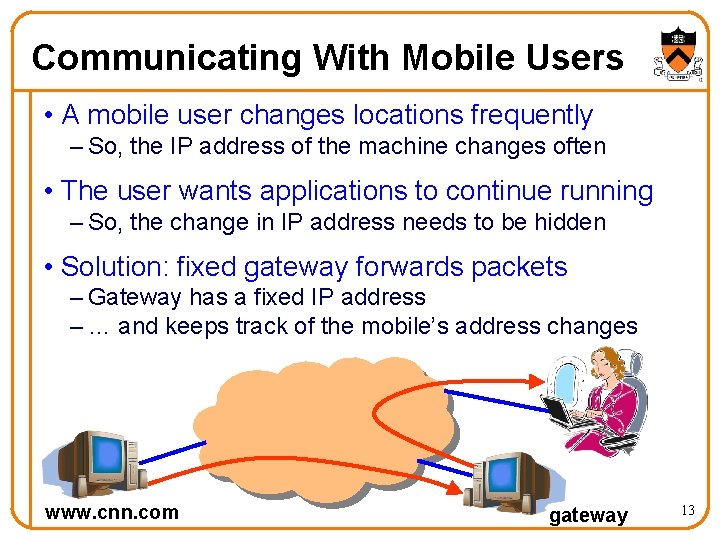 Communicating With Mobile Users

• A mobile user changes locations frequently
– So, the IP address of the machine changes often

• The user wants applications to continue running
– So, the change in IP address needs to be hidden

• Solution: fixed gateway forwards packets
– Gateway has a fixed IP address
– … and keeps track of the mobile's address changes

www.cnn.com

gateway

13